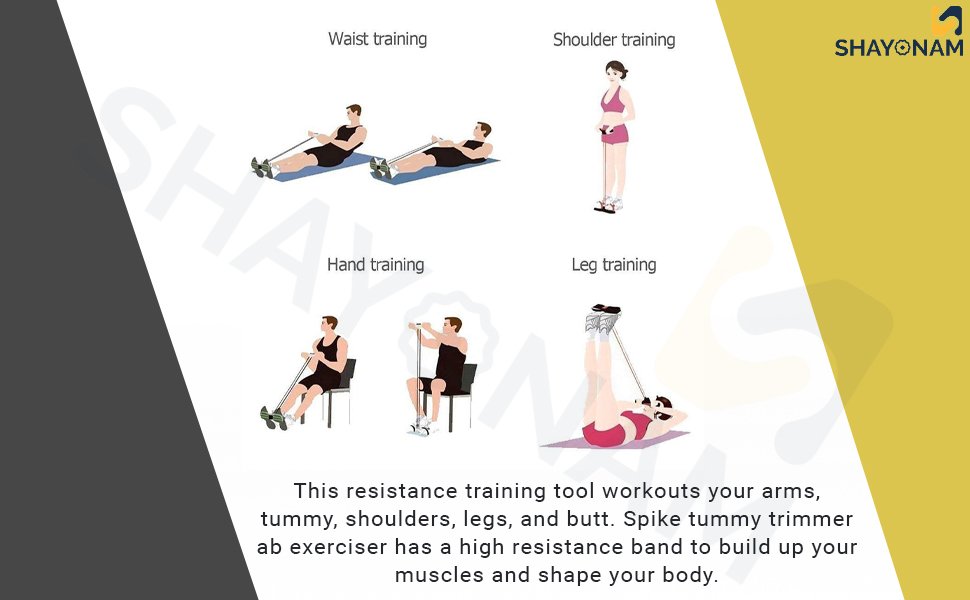 SHAYONAM

Waist training

Shoulder training

Hand training

Leg training

SHAYONAM

This resistance training tool workouts your arms, tummy, shoulders, legs, and butt. Spike tummy trimmer ab exerciser has a high resistance band to build up your muscles and shape your body.